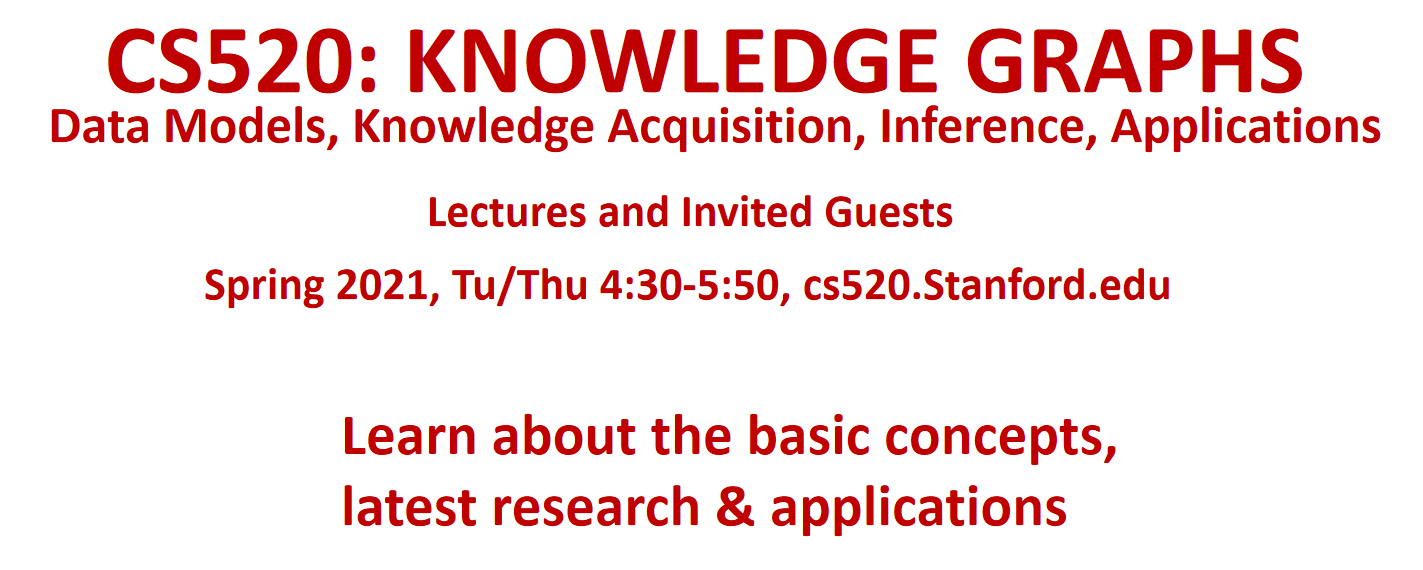 CS520: KNOWLEDGE GRAPHS
Data Models, Knowledge Acquisition, Inference, Applications

Lectures and Invited Guests

Spring 2021, Tu/Thu 4:30-5:50, cs520.Stanford.edu

Learn about the basic concepts, latest research & applications